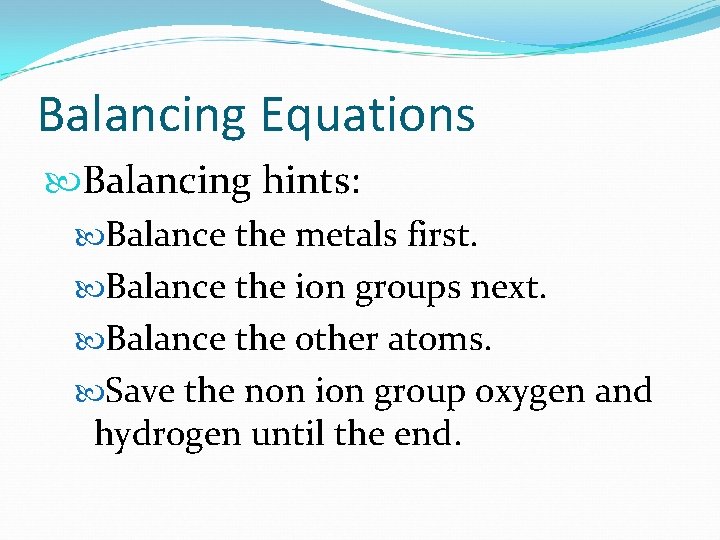 Balancing Equations

Balancing hints:

Balance the metals first.

Balance the ion groups next.

Balance the other atoms.

Save the non ion group oxygen and hydrogen until the end.